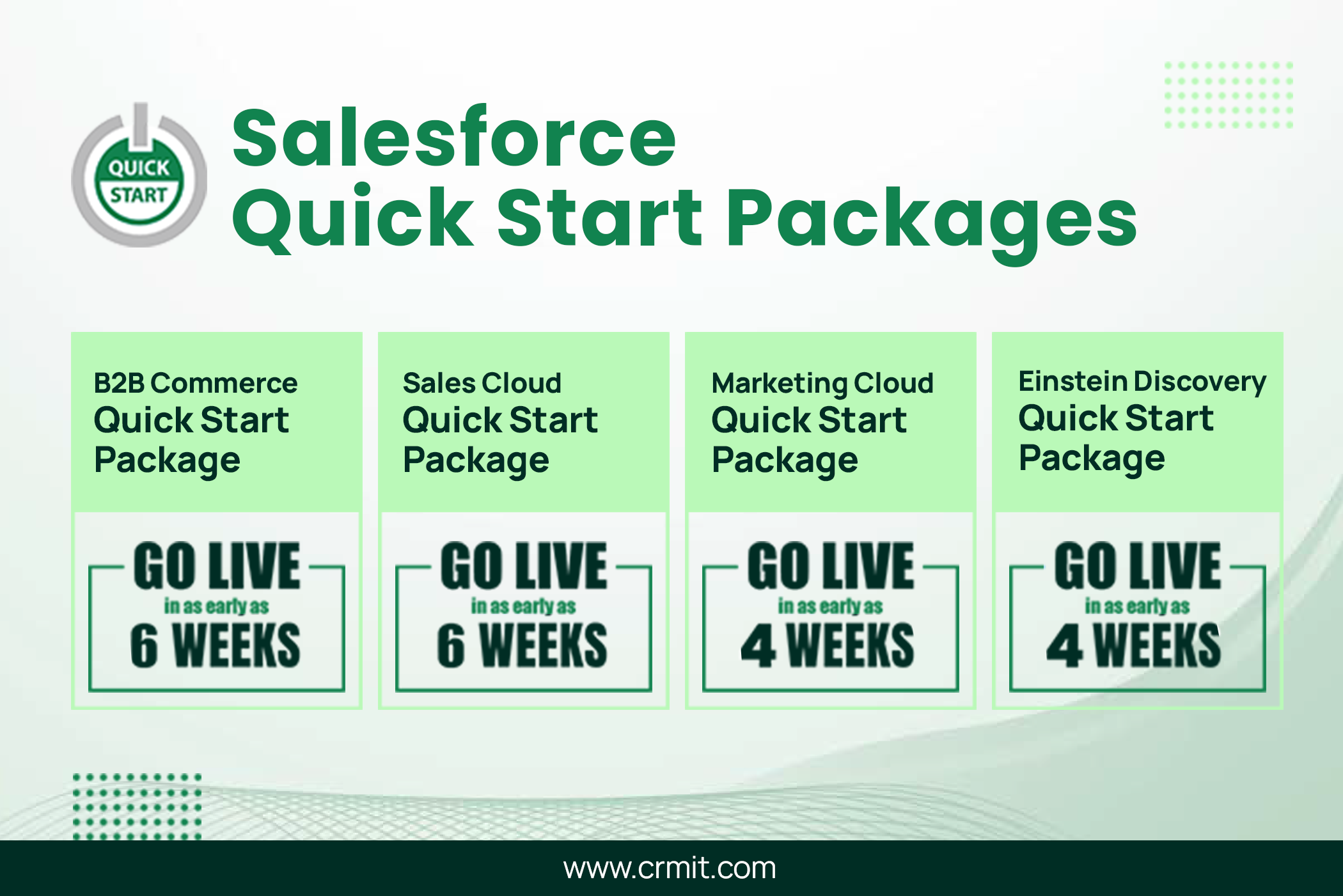 QUICK START

Salesforce Quick Start Packages

B2B Commerce Quick Start Package

GO LIVE in as early as 6 WEEKS

Sales Cloud Quick Start Package

GO LIVE in as early as 6 WEEKS

Marketing Cloud Quick Start Package

GO LIVE in as early as 4 WEEKS

Einstein Discovery Quick Start Package

GO LIVE in as early as 4 WEEKS

www.crmit.com